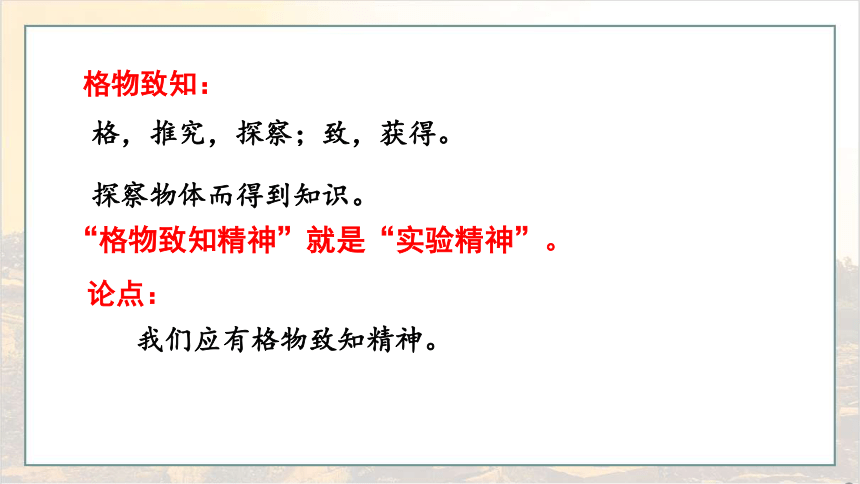 格物致知：

格，推究，探察；致，获得。

探察物体而得到知识。

“格物致知精神”就是“实验精神”。

论点：

我们应有格物致知精神。